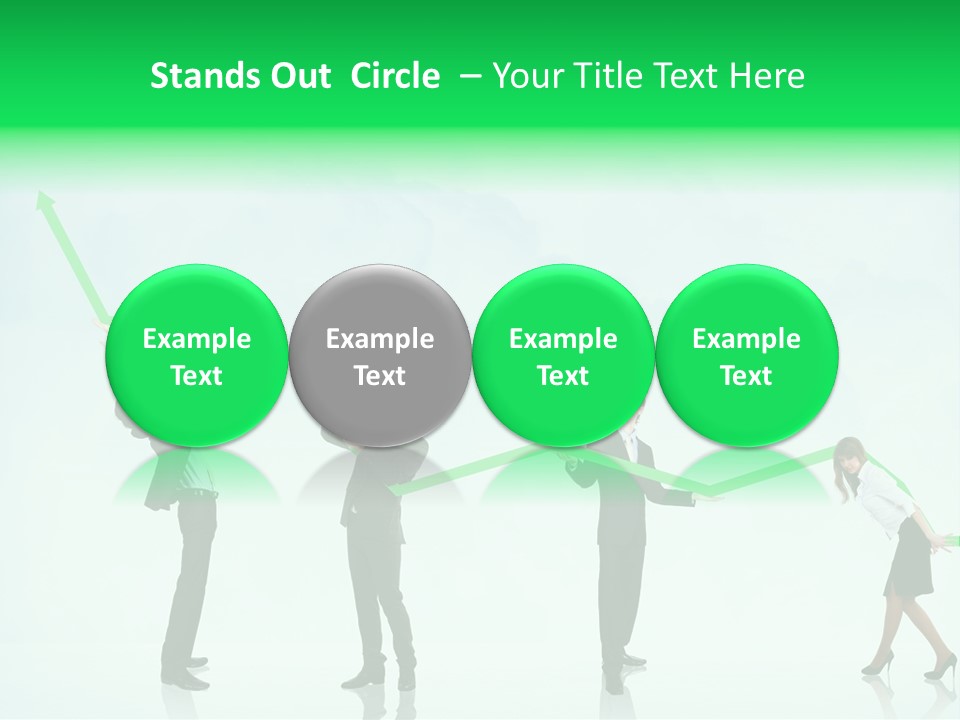 Stands Out  Circle  – Your Title Text Here

Example Text

Example Text

Example Text

Example Text